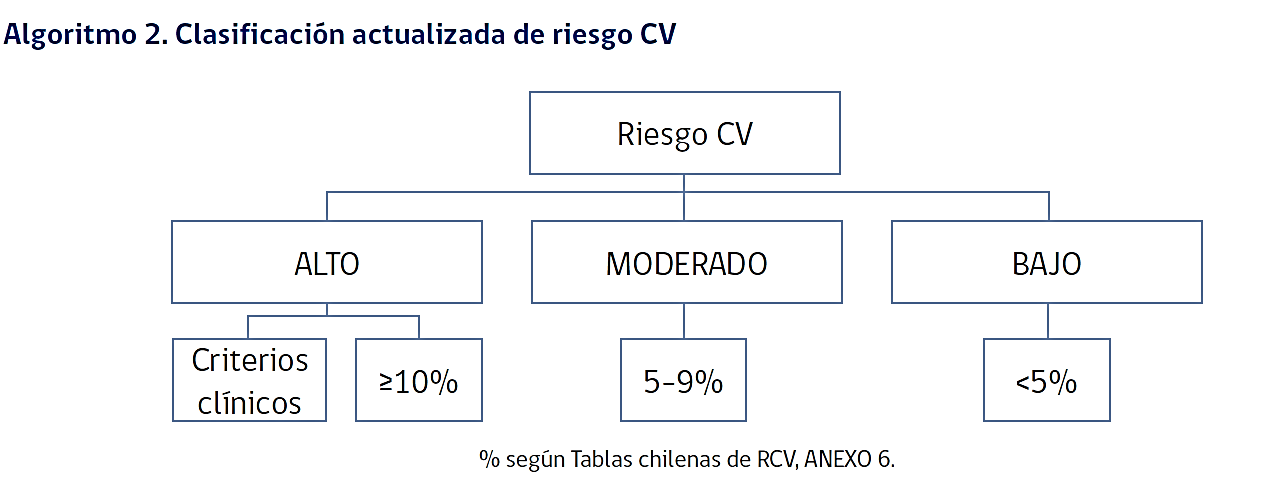 Algoritmo 2. Clasificación actualizada de riesgo CV

Riesgo CV

ALTO

MODERADO

BAJO

Criterios clínicos

≥10%

5-9%

<5%

% según Tablas chilenas de RCV, ANEXO 6.